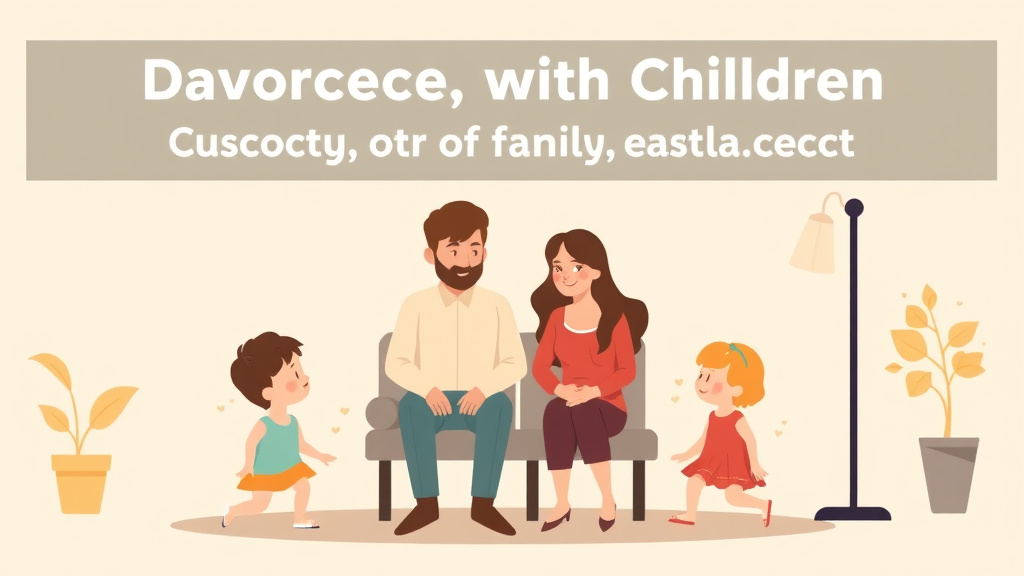 Davorcece, with Chilldren

Cuscocty, otr of fanily, eastla.cecct